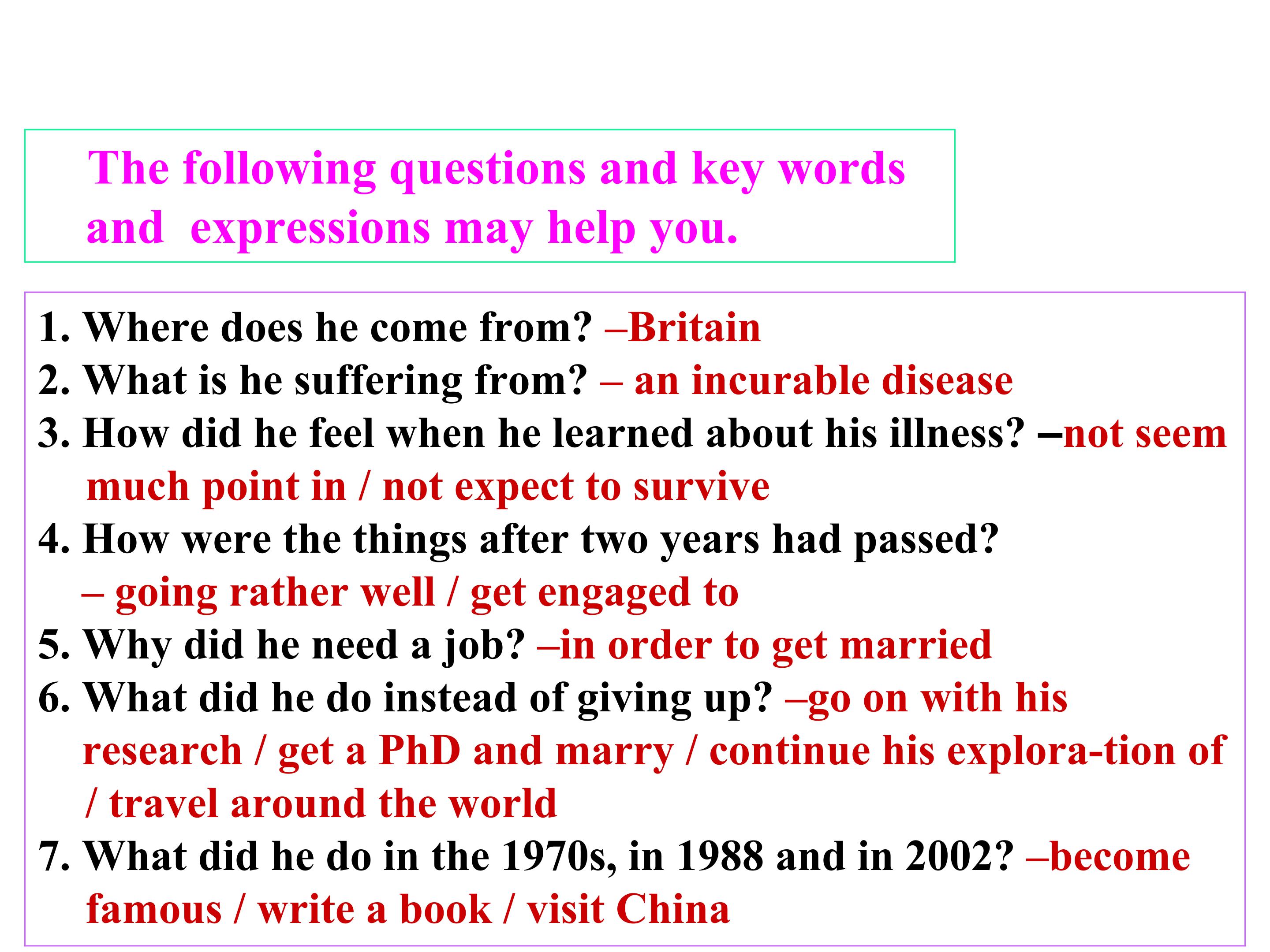 The following questions and key words and expressions may help you.

1. Where does he come from? –Britain
2. What is he suffering from? – an incurable disease
3. How did he feel when he learned about his illness? –not seem much point in / not expect to survive
4. How were the things after two years had passed? – going rather well / get engaged to
5. Why did he need a job? –in order to get married
6. What did he do instead of giving up? –go on with his research / get a PhD and marry / continue his explora-tion of / travel around the world
7. What did he do in the 1970s, in 1988 and in 2002? –become famous / write a book / visit China